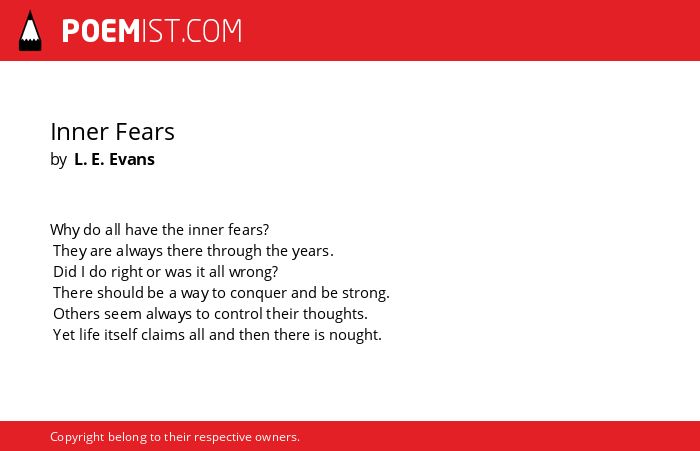 POEMIST.COM

Inner Fears
by L. E. Evans

Why do all have the inner fears?
They are always there through the years.
Did I do right or was it all wrong?
There should be a way to conquer and be strong.
Others seem always to control their thoughts.
Yet life itself claims all and then there is nought.

Copyright belong to their respective owners.